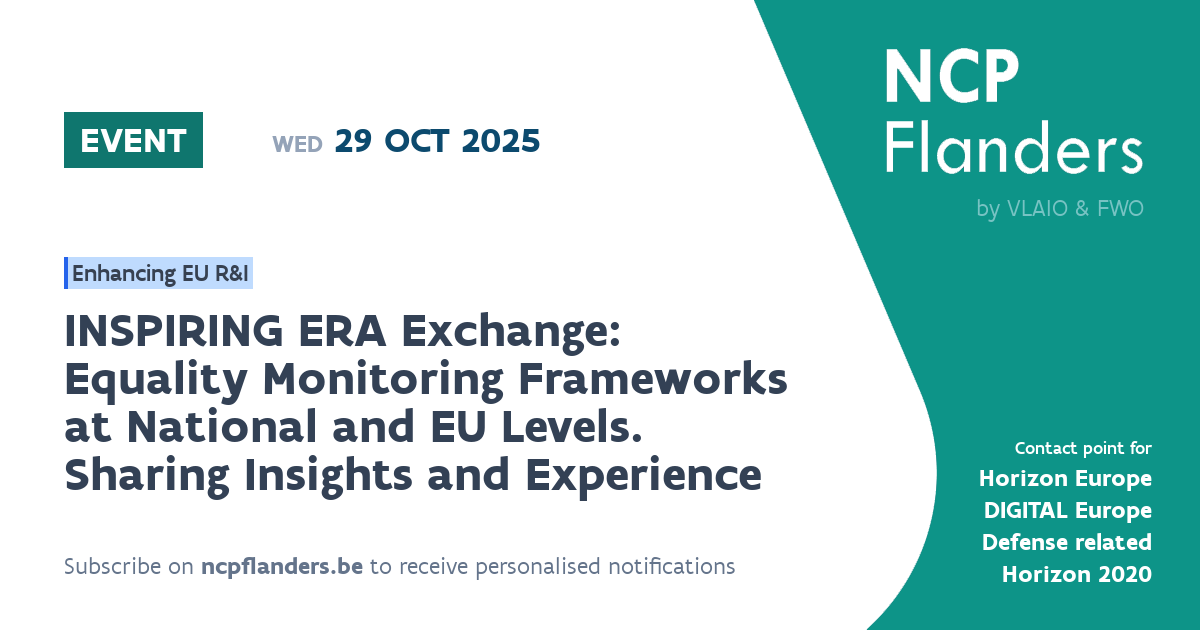 EVENT

WED 29 OCT 2025

Enhancing EU R&I

INSPIRING ERA Exchange: Equality Monitoring Frameworks at National and EU Levels. Sharing Insights and Experience

Subscribe on ncpflanders.be to receive personalised notifications

NCP Flanders

by VLAIO & FWO

Contact point for
Horizon Europe
DIGITAL Europe
Defense related
Horizon 2020